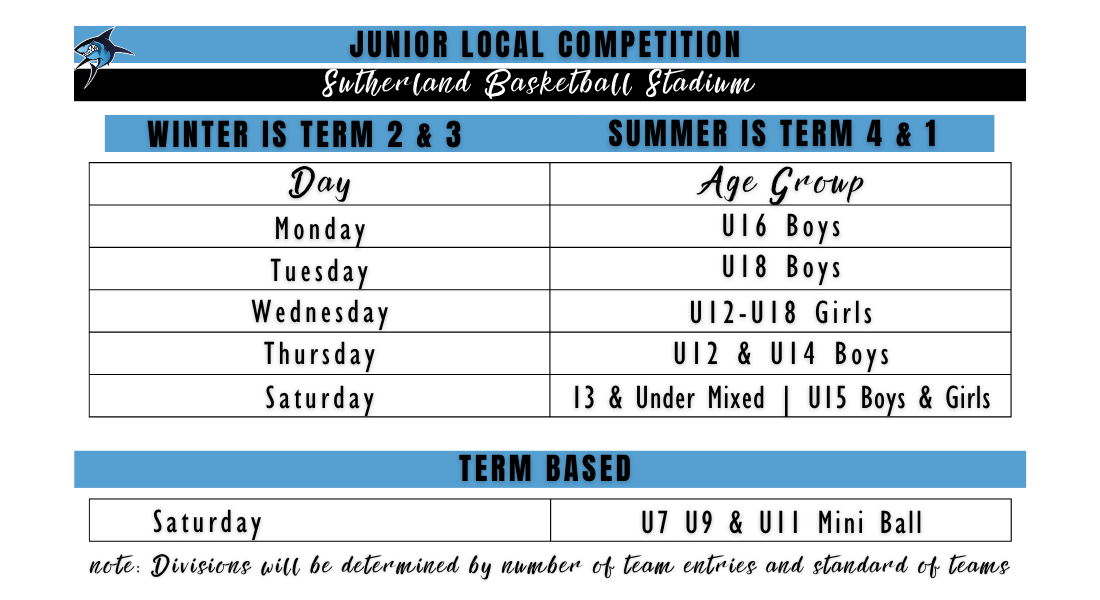 JUNIOR LOCAL COMPETITION

Sutherland Basketball Stadium

WINTER IS TERM 2 & 3

SUMMER IS TERM 4 & 1

| Day | Age Group |
|---|---|
| Monday | U16 Boys |
| Tuesday | U18 Boys |
| Wednesday | U12-U18 Girls |
| Thursday | U12 & U14 Boys |
| Saturday | 13 & Under Mixed \| U15 Boys & Girls |

TERM BASED

| Saturday | U7 U9 & U11 Mini Ball |
|---|---|

note: Divisions will be determined by number of team entries and standard of teams